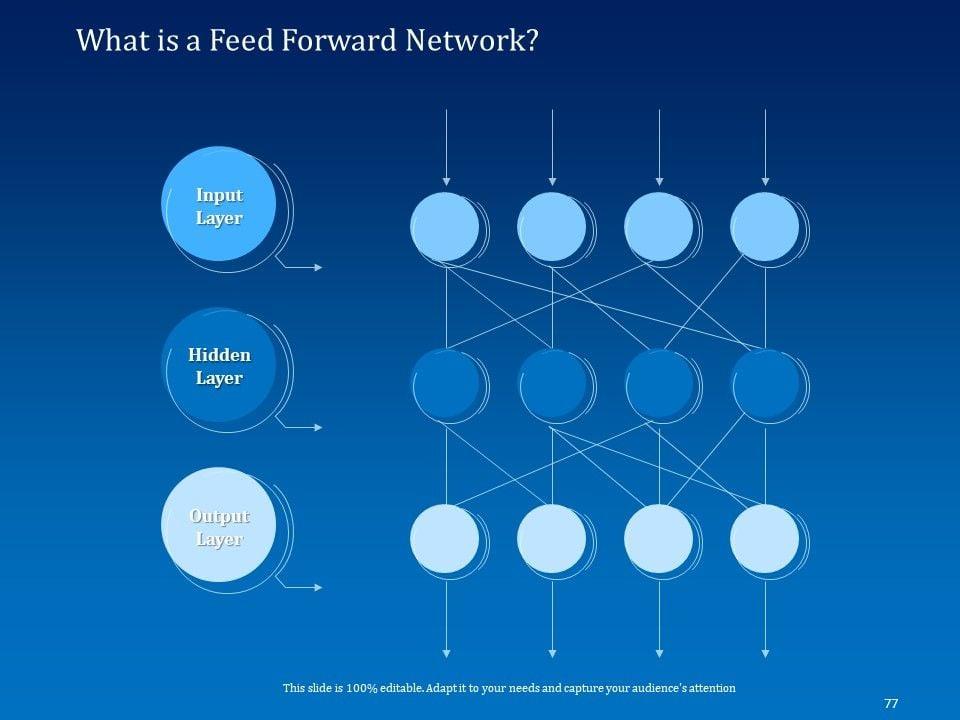 What is a Feed Forward Network?

Input Layer

Hidden Layer

Output Layer

This slide is 100% editable. Adapt it to your needs and capture your audience's attention

77